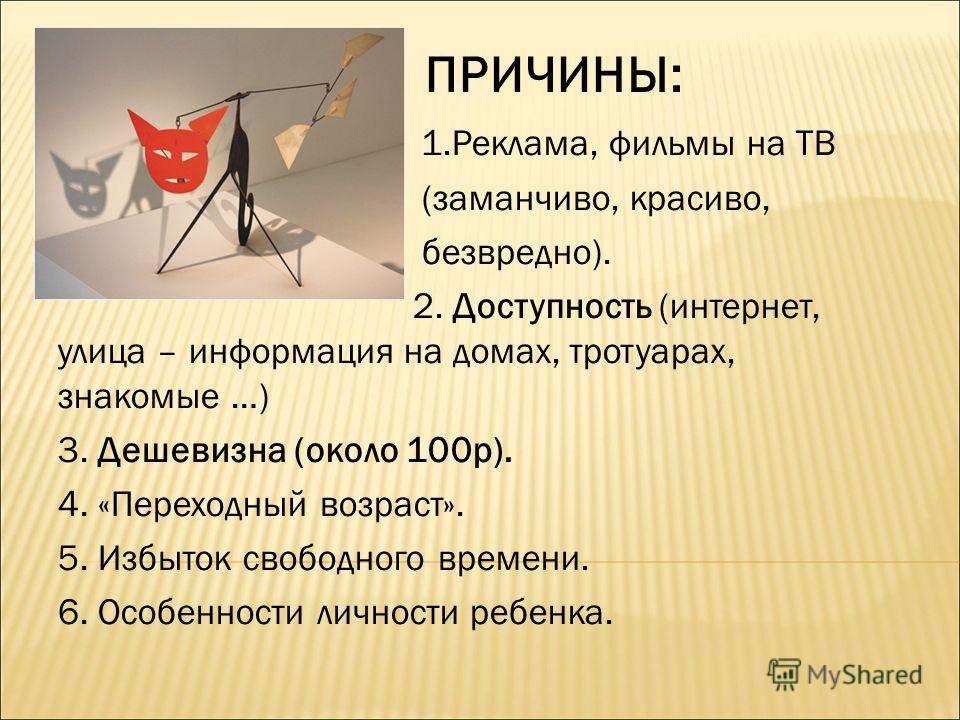 ПРИЧИНЫ:

1.Реклама, фильмы на ТВ (заманчиво, красиво, безвредно).

2. Доступность (интернет, улица – информация на домах, тротуарах, знакомые …)

3. Дешевизна (около 100р).

4. «Переходный возраст».

5. Избыток свободного времени.

6. Особенности личности ребенка.

MyShared